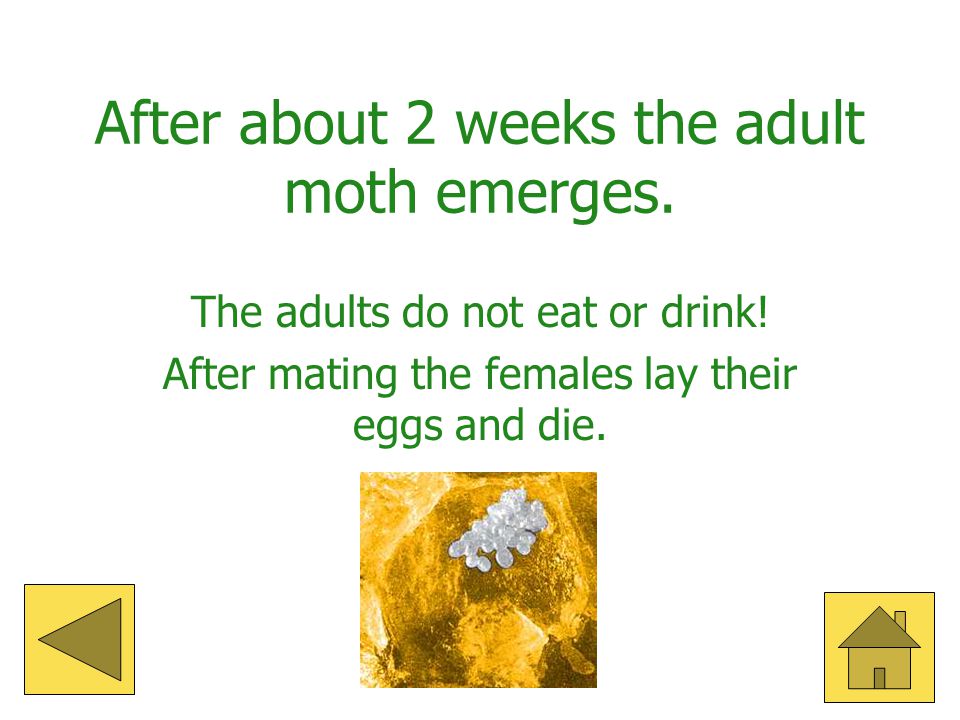 After about 2 weeks the adult moth emerges.

The adults do not eat or drink!

After mating the females lay their eggs and die.